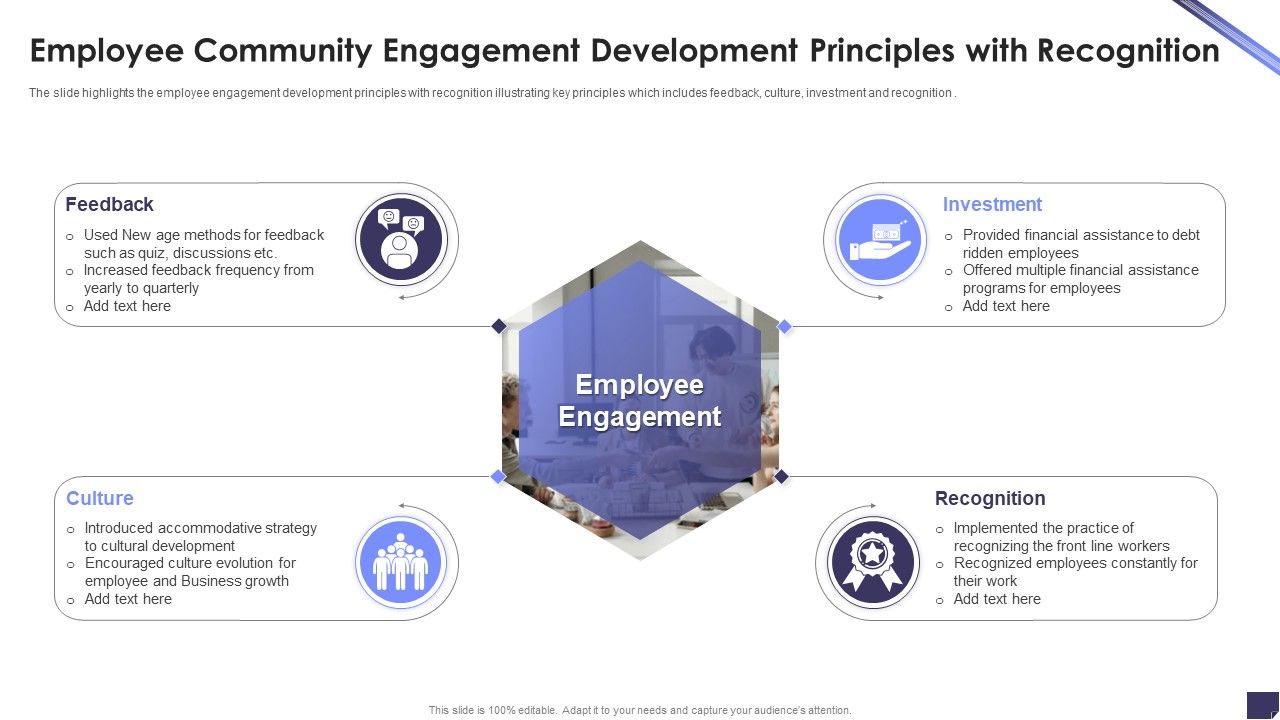 Employee Community Engagement Development Principles with Recognition

The slide highlights the employee engagement development principles with recognition illustrating key principles which includes feedback, culture, investment and recognition .

Feedback

o Used New age methods for feedback such as quiz, discussions etc.
o Increased feedback frequency from yearly to quarterly
o Add text here

Investment

o Provided financial assistance to debt ridden employees
o Offered multiple financial assistance programs for employees
o Add text here

Employee Engagement

Culture

o Introduced accommodative strategy to cultural development
o Encouraged culture evolution for employee and Business growth
o Add text here

Recognition

o Implemented the practice of recognizing the front line workers
o Recognized employees constantly for their work
o Add text here

This slide is 100% editable. Adapt it to your needs and capture your audience's attention.